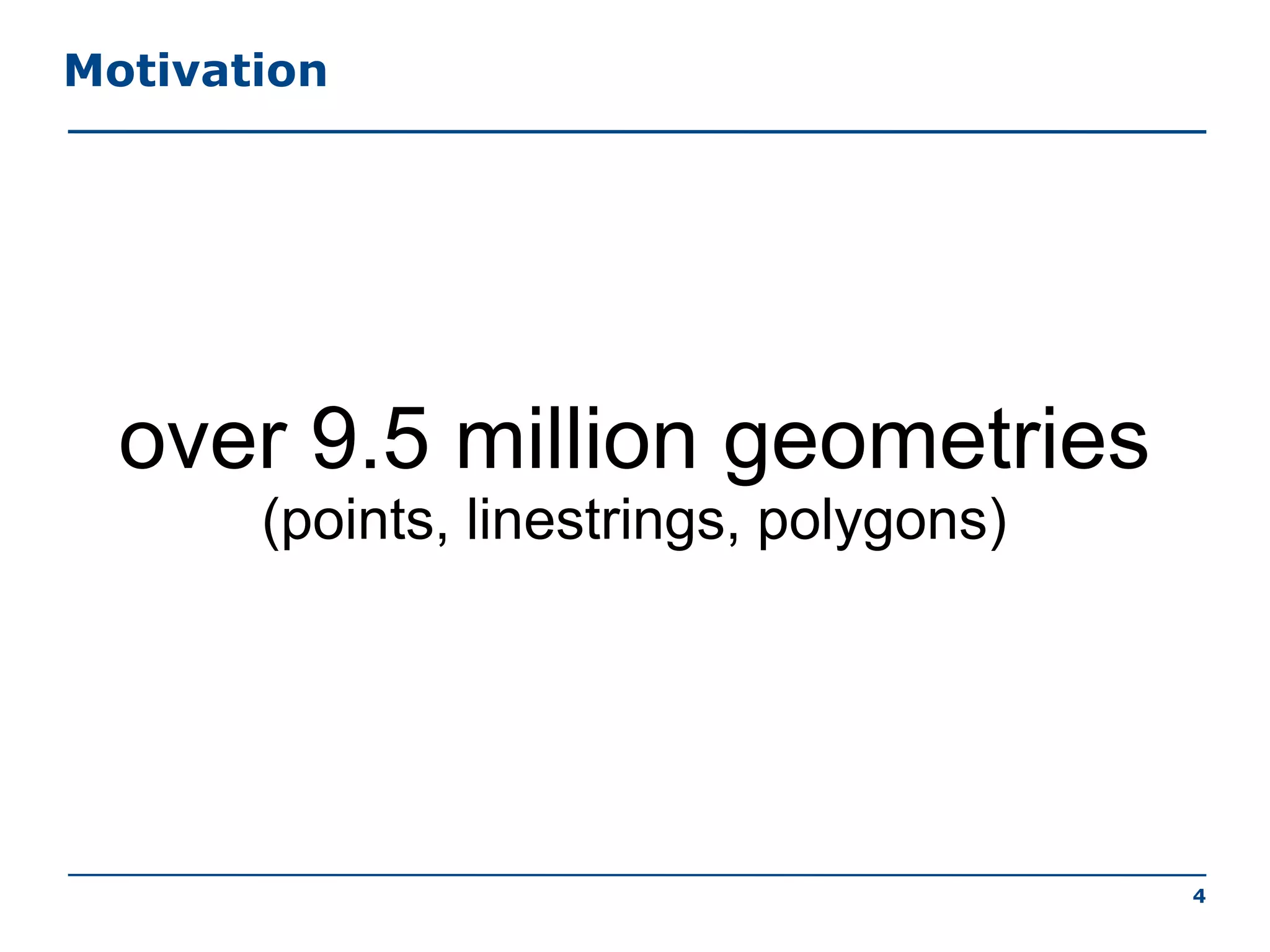 Motivation

over 9.5 million geometries
(points, linestrings, polygons)

4